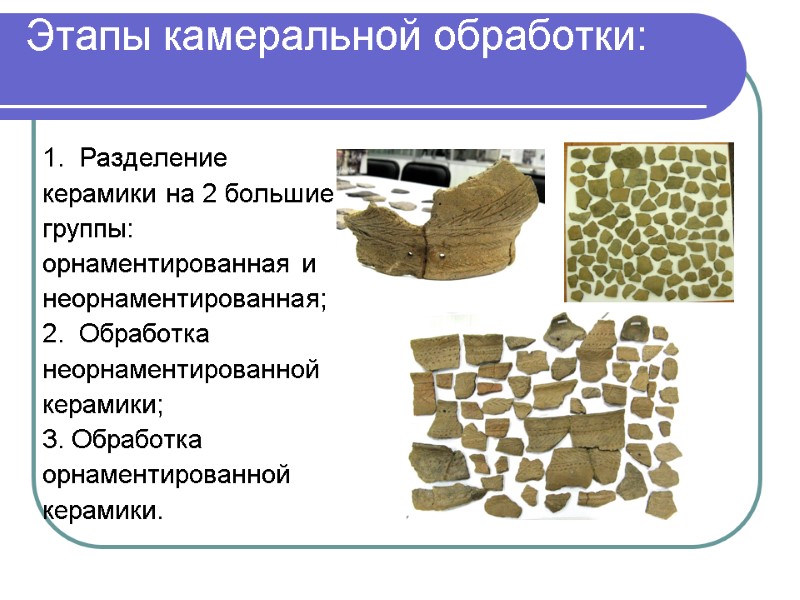 Этапы камеральной обработки:

1. Разделение керамики на 2 большие группы: орнаментированная и неорнаментированная;
2. Обработка неорнаментированной керамики;
3. Обработка орнаментированной керамики.